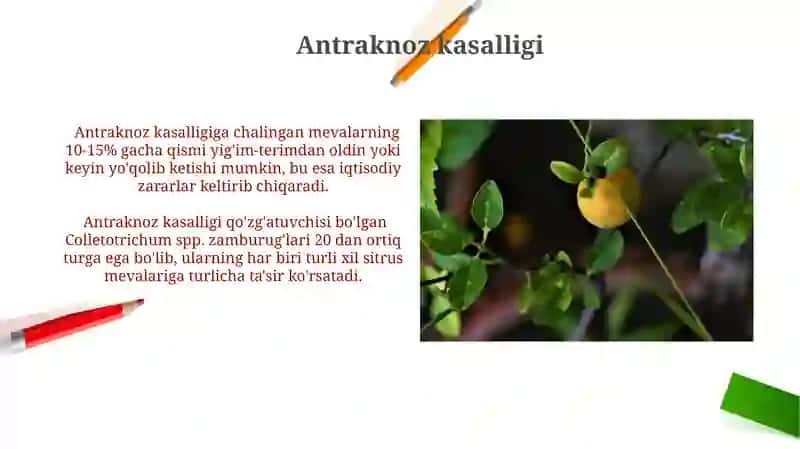 Antraknoz kasalligi

Antraknoz kasalligiga chalingan mevalarning 10-15% gacha qismi yig'im-terimdan oldin yoki keyin yo'qolib ketishi mumkin, bu esa iqtisodiy zararlar keltirib chiqaradi.

Antraknoz kasalligi qo'zg'atuvchisi bo'lgan Colletotrichum spp. zamburug'lari 20 dan ortiq turga ega bo'lib, ularning har biri turli xil sitrus mevalariga turlicha ta'sir ko'rsatadi.